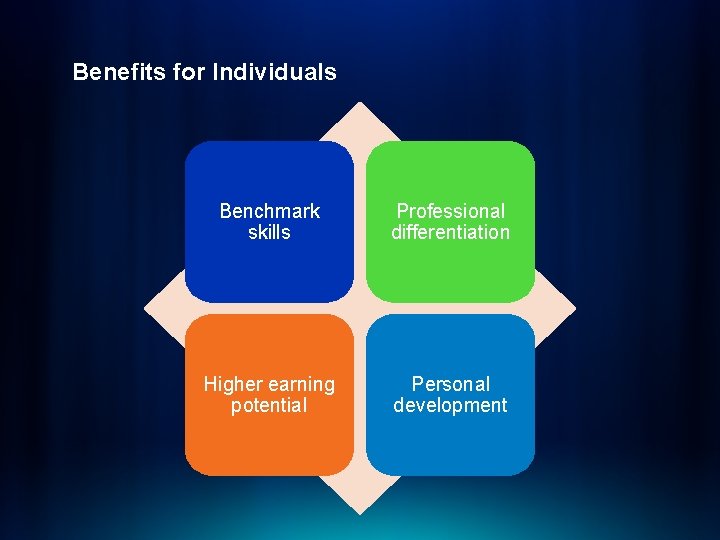 Benefits for Individuals

Benchmark skills

Professional differentiation

Higher earning potential

Personal development